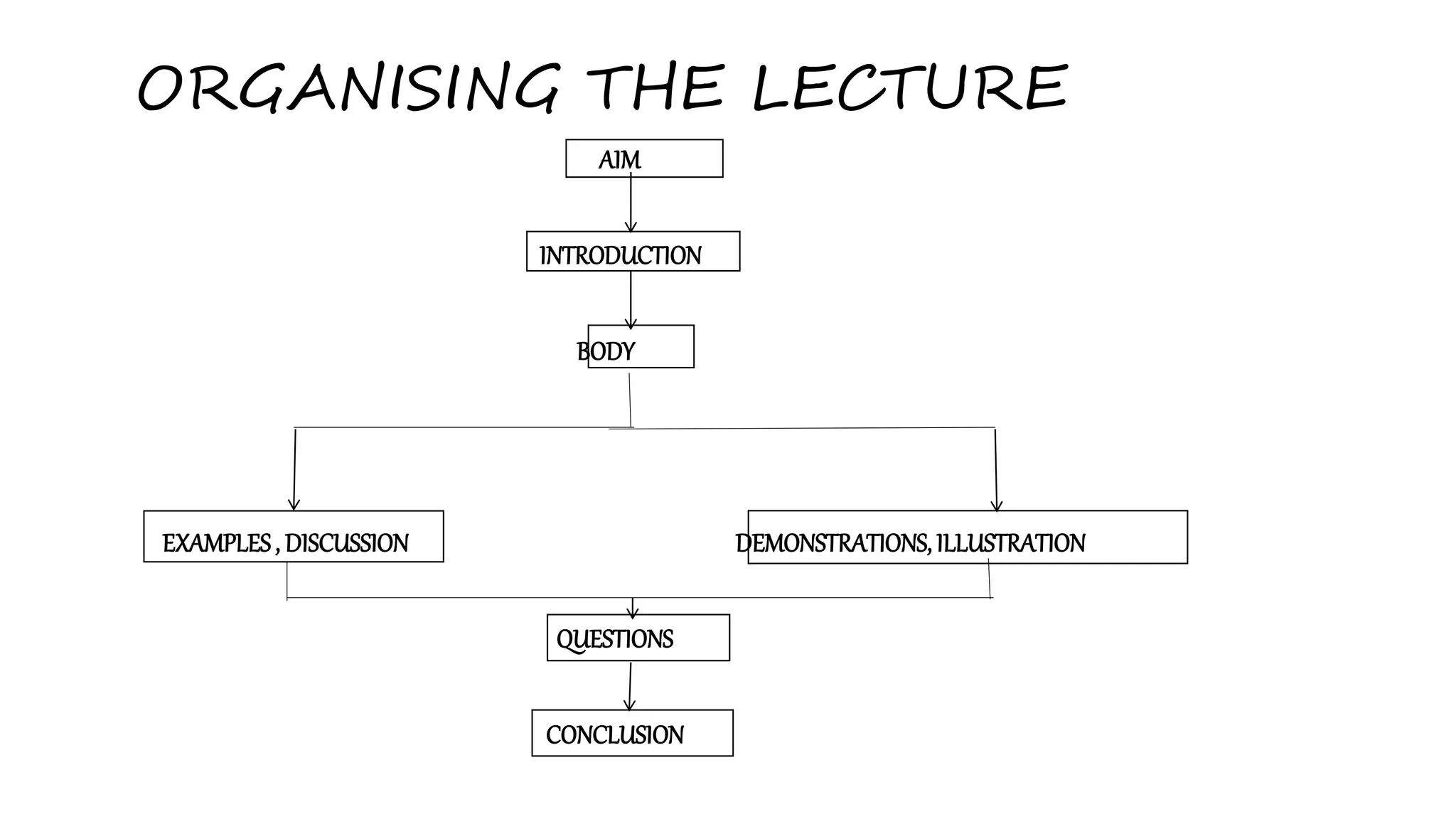 ORGANISING THE LECTURE

AIM

INTRODUCTION

BODY

EXAMPLES , DISCUSSION

DEMONSTRATIONS, ILLUSTRATION

QUESTIONS

CONCLUSION